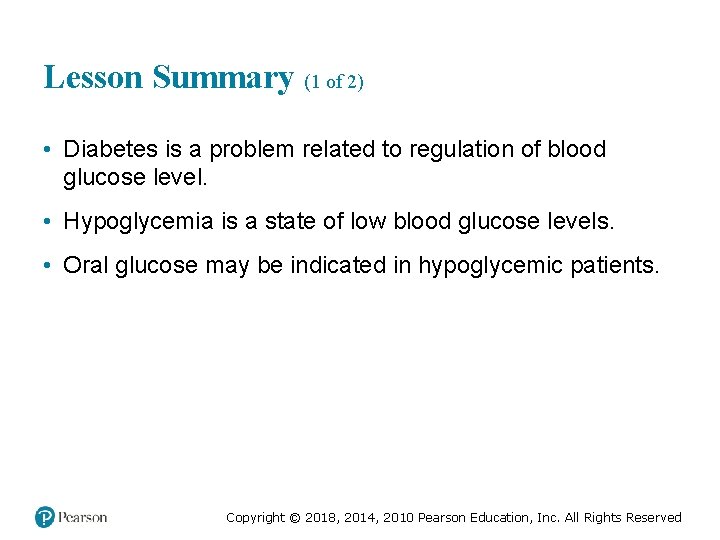 Lesson Summary (1 of 2)

• Diabetes is a problem related to regulation of blood glucose level.

• Hypoglycemia is a state of low blood glucose levels.

• Oral glucose may be indicated in hypoglycemic patients.

Pearson

Copyright © 2018, 2014, 2010 Pearson Education, Inc. All Rights Reserved